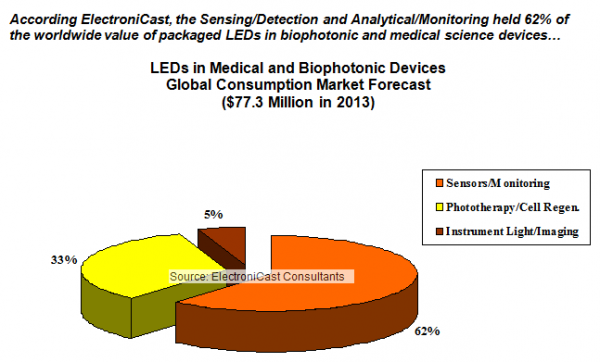 According ElectroniCast, the Sensing/Detection and Analytical/Monitoring held 62% of the worldwide value of packaged LEDs in biophotonic and medical science devices…

LEDs in Medical and Biophotonic Devices
Global Consumption Market Forecast
($77.3 Million in 2013)

Sensors/Monitoring
Phototherapy/Cell Regen.
Instrument Light/Imaging

5%

33%

Source: ElectroniCast Consultants

62%